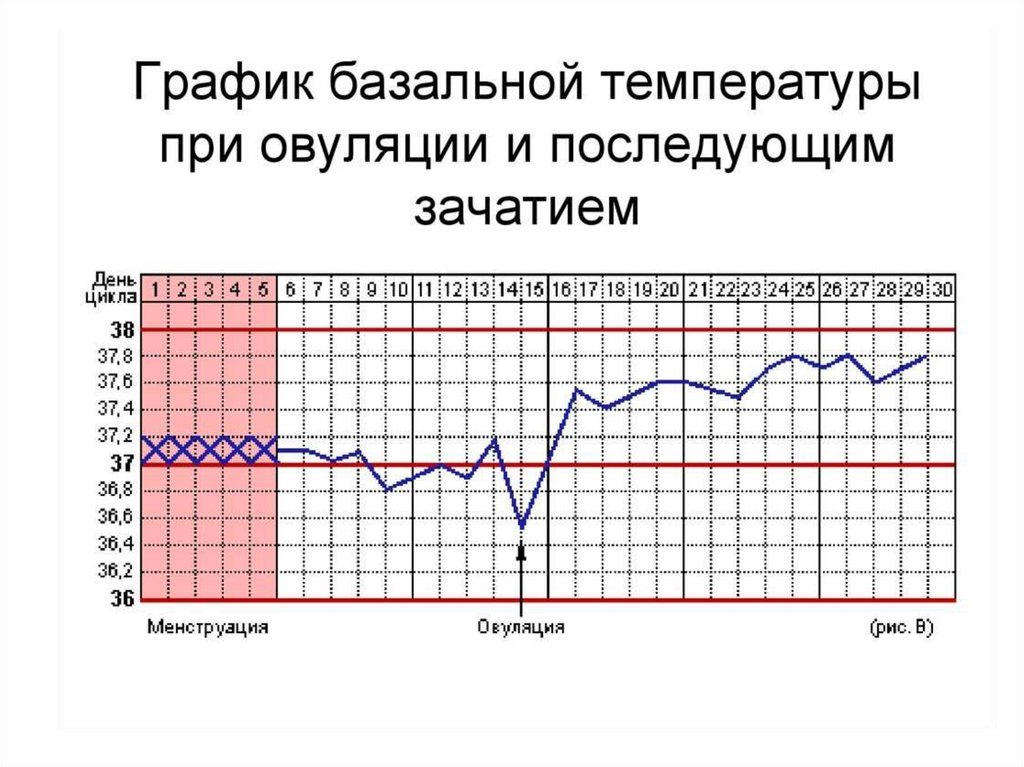 График базальной температуры при овуляции и последующим зачатием

День цикла 1 2 3 4 5 6 7 8 9 10 11 12 13 14 15 16 17 18 19 20 21 22 23 24 25 26 27 28 29 30

38
37,8
37,6
37,4
37,2
37
36,8
36,6
36,4
36,2
36

Менструация

Овуляция

(рис. В)